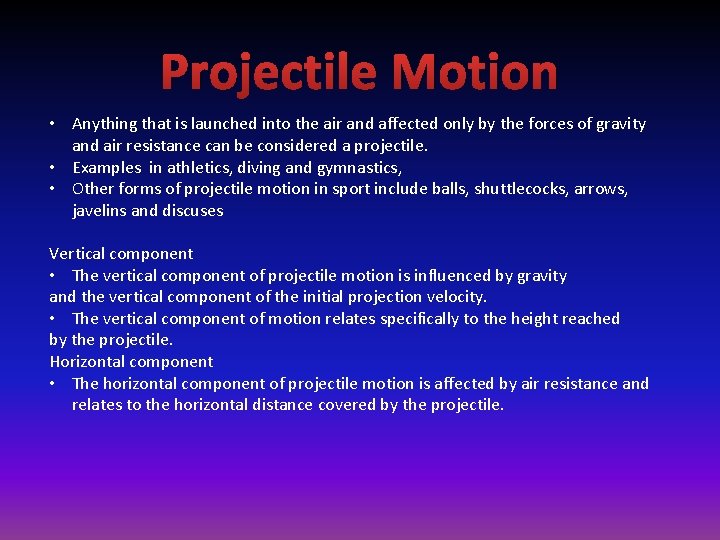 Projectile Motion

• Anything that is launched into the air and affected only by the forces of gravity and air resistance can be considered a projectile.
• Examples in athletics, diving and gymnastics,
• Other forms of projectile motion in sport include balls, shuttlecocks, arrows, javelins and discuses

Vertical component
• The vertical component of projectile motion is influenced by gravity and the vertical component of the initial projection velocity.
• The vertical component of motion relates specifically to the height reached by the projectile.
Horizontal component
• The horizontal component of projectile motion is affected by air resistance and relates to the horizontal distance covered by the projectile.